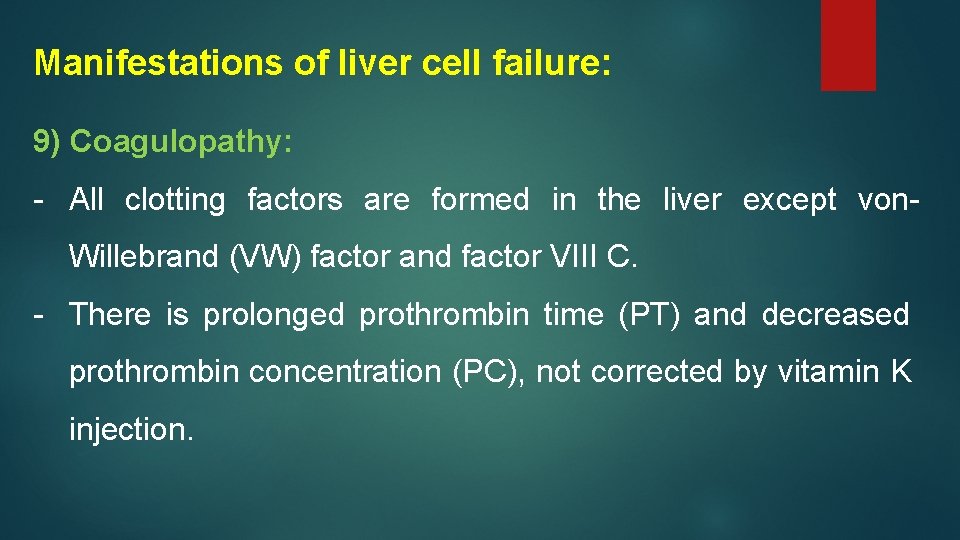 Manifestations of liver cell failure:

9) Coagulopathy:

- All clotting factors are formed in the liver except von-Willebrand (VW) factor and factor VIII C.

- There is prolonged prothrombin time (PT) and decreased prothrombin concentration (PC), not corrected by vitamin K injection.